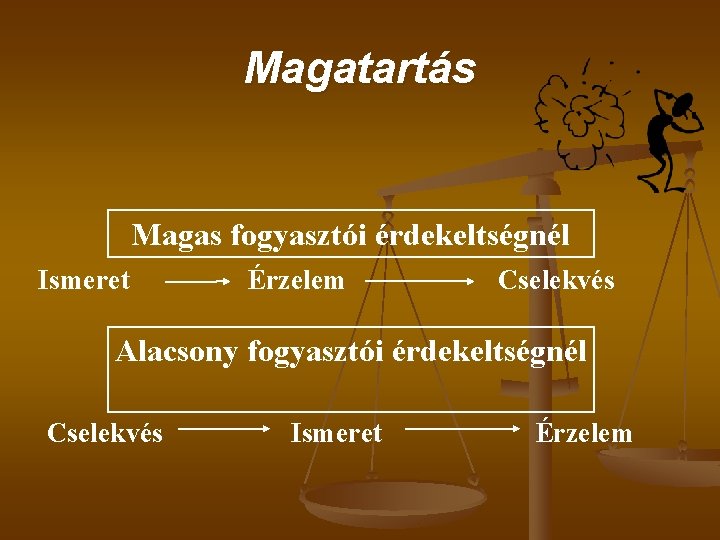 Magatartás

Magas fogyasztói érdekeltségnél

Ismeret → Érzelem → Cselekvés

Alacsony fogyasztói érdekeltségnél

Cselekvés → Ismeret → Érzelem